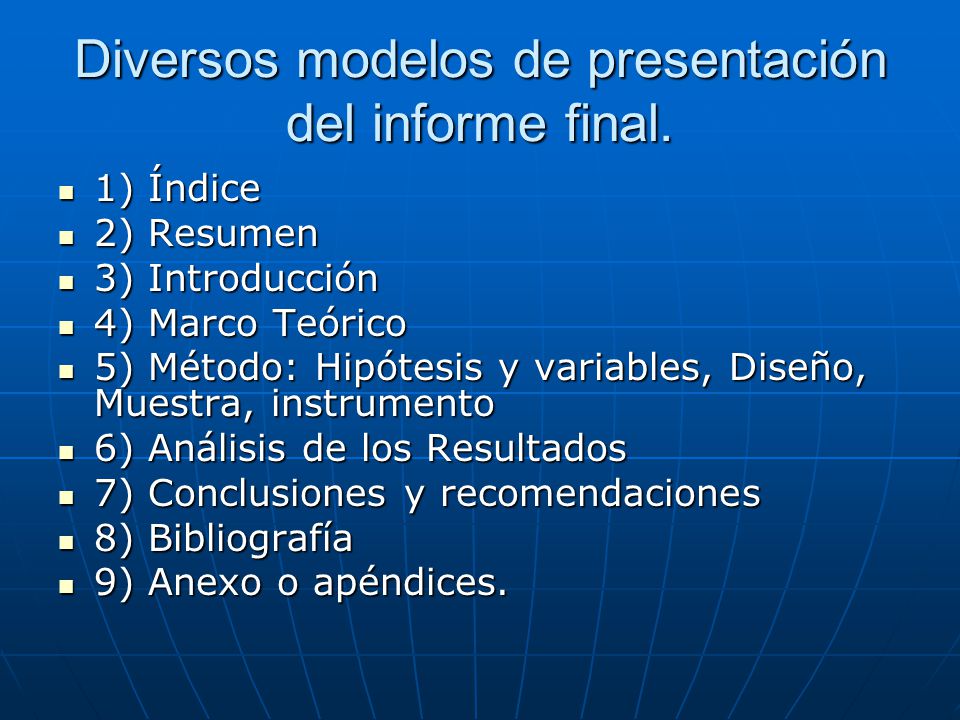 Diversos modelos de presentación del informe final.

- 1) Índice
- 2) Resumen
- 3) Introducción
- 4) Marco Teórico
- 5) Método: Hipótesis y variables, Diseño, Muestra, instrumento
- 6) Análisis de los Resultados
- 7) Conclusiones y recomendaciones
- 8) Bibliografía
- 9) Anexo o apéndices.